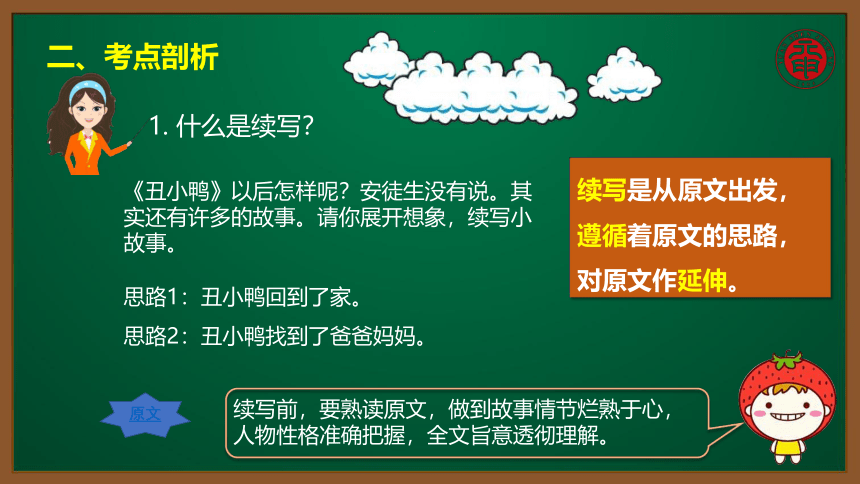 二、考点剖析

1. 什么是续写？

《丑小鸭》以后怎样呢？安徒生没有说。其实还有许多的故事。请你展开想象，续写小故事。

思路1：丑小鸭回到了家。

思路2：丑小鸭找到了爸爸妈妈。

续写是从原文出发，遵循着原文的思路，对原文作延伸。

原文

续写前，要熟读原文，做到故事情节烂熟于心，人物性格准确把握，全文旨意透彻理解。